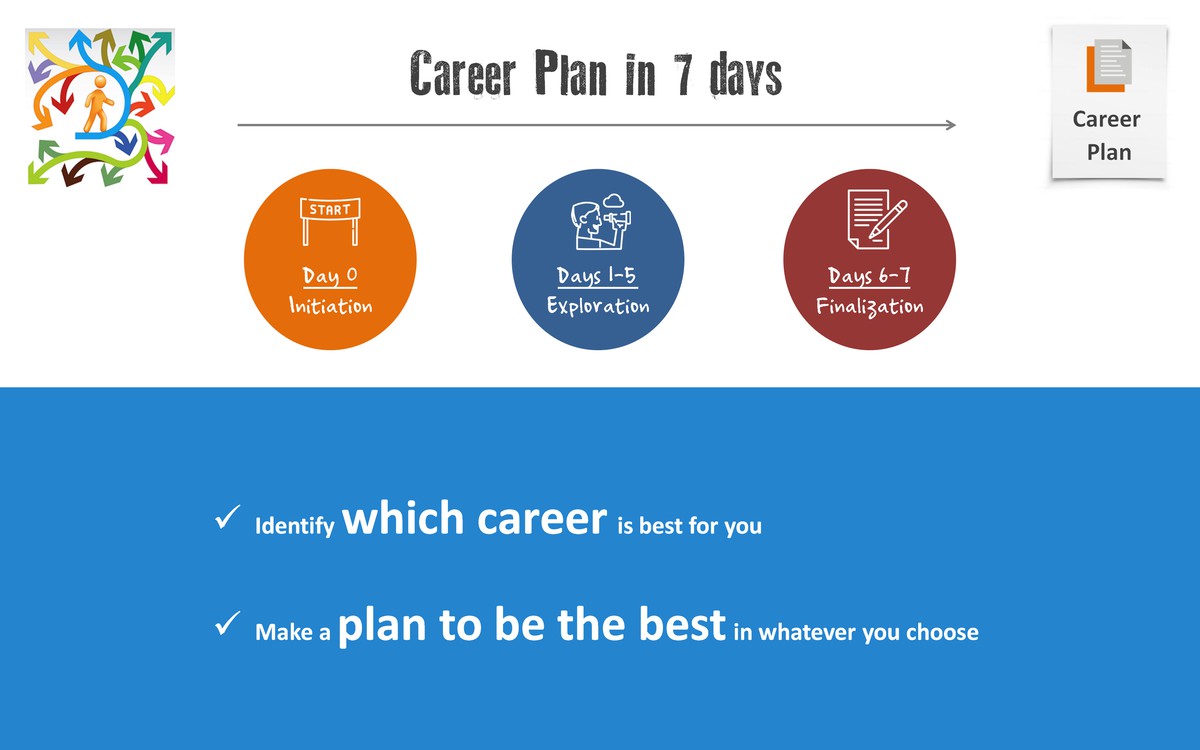 Career Plan in 7 days

Career Plan

START

Day 0
Initiation

Days 1-5
Exploration

Days 6-7
Finalization

✓ Identify which career is best for you

✓ Make a plan to be the best in whatever you choose